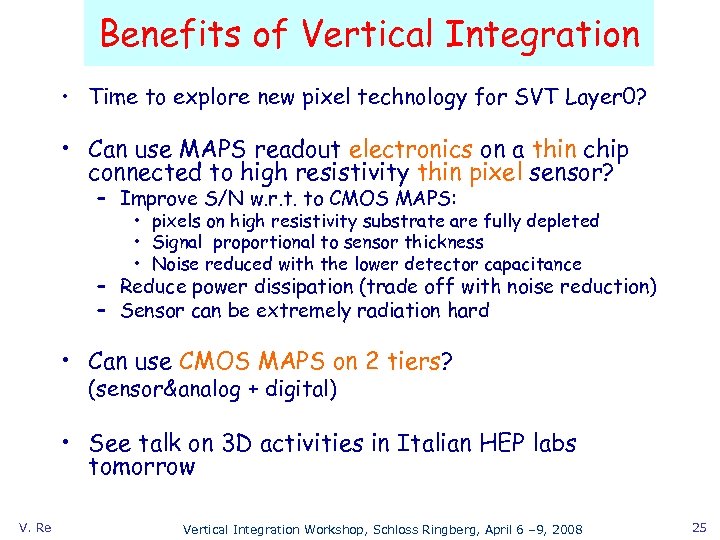 Benefits of Vertical Integration

• Time to explore new pixel technology for SVT Layer0?

• Can use MAPS readout electronics on a thin chip connected to high resistivity thin pixel sensor?
– Improve S/N w.r.t. to CMOS MAPS:
• pixels on high resistivity substrate are fully depleted
• Signal proportional to sensor thickness
• Noise reduced with the lower detector capacitance
– Reduce power dissipation (trade off with noise reduction)
– Sensor can be extremely radiation hard

• Can use CMOS MAPS on 2 tiers?
(sensor&analog + digital)

• See talk on 3D activities in Italian HEP labs tomorrow

V. Re

Vertical Integration Workshop, Schloss Ringberg, April 6 –9, 2008

25